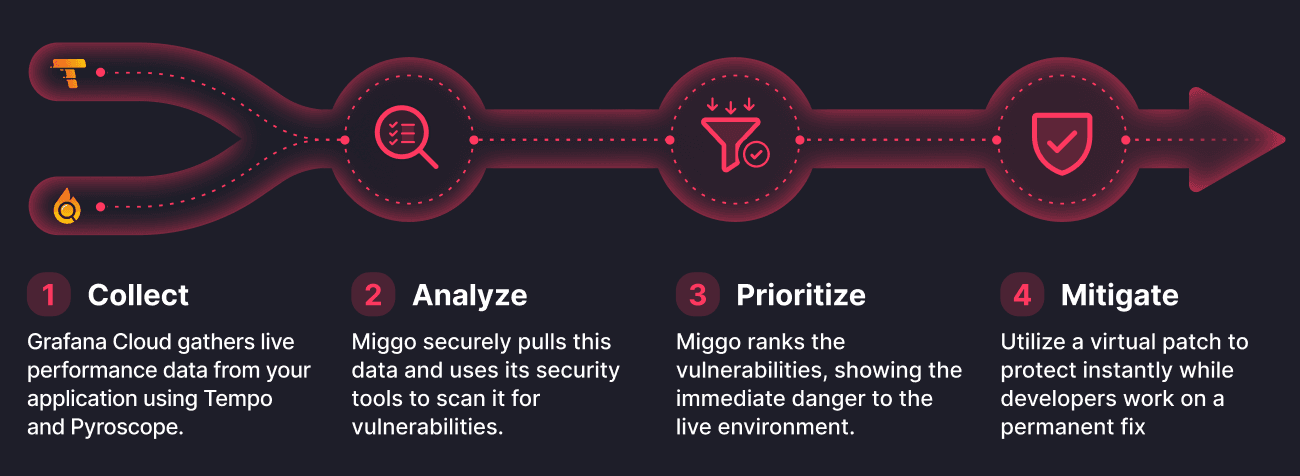 1 Collect

Grafana Cloud gathers live performance data from your application using Tempo and Pyroscope.

2 Analyze

Miggo securely pulls this data and uses its security tools to scan it for vulnerabilities.

3 Prioritize

Miggo ranks the vulnerabilities, showing the immediate danger to the live environment.

4 Mitigate

Utilize a virtual patch to protect instantly while developers work on a permanent fix